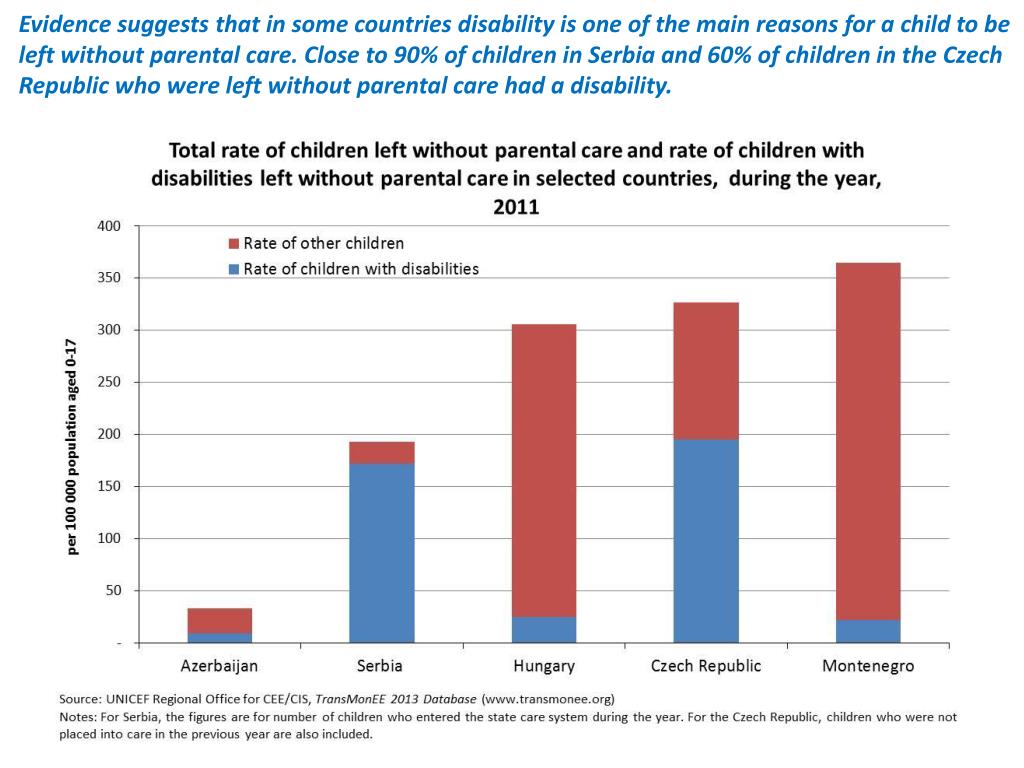 Evidence suggests that in some countries disability is one of the main reasons for a child to be left without parental care. Close to 90% of children in Serbia and 60% of children in the Czech Republic who were left without parental care had a disability.

Total rate of children left without parental care and rate of children with disabilities left without parental care in selected countries, during the year, 2011

Rate of other children
Rate of children with disabilities

per 100 000 population aged 0-17

400
350
300
250
200
150
100
50
-

Azerbaijan
Serbia
Hungary
Czech Republic
Montenegro

Source: UNICEF Regional Office for CEE/CIS, TransMonEE 2013 Database (www.transmonee.org)
Notes: For Serbia, the figures are for number of children who entered the state care system during the year. For the Czech Republic, children who were not placed into care in the previous year are also included.